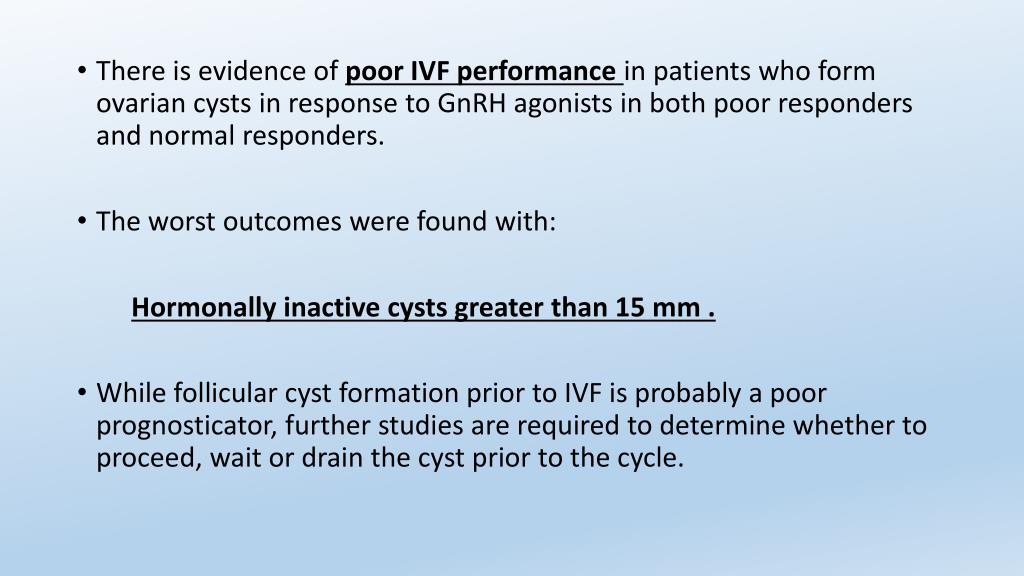 • There is evidence of poor IVF performance in patients who form ovarian cysts in response to GnRH agonists in both poor responders and normal responders.

• The worst outcomes were found with:

Hormonally inactive cysts greater than 15 mm .

• While follicular cyst formation prior to IVF is probably a poor prognosticator, further studies are required to determine whether to proceed, wait or drain the cyst prior to the cycle.